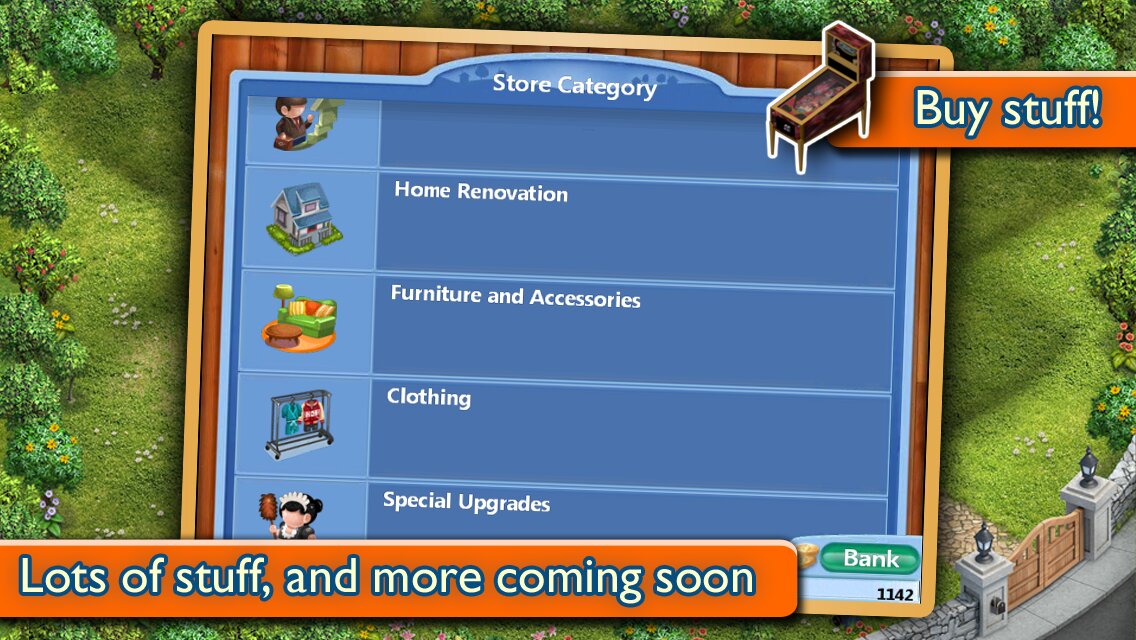 Store Category

Buy stuff!

Home Renovation

Furniture and Accessories

Clothing

Special Upgrades

Lots of stuff, and more coming soon

Bank

1142